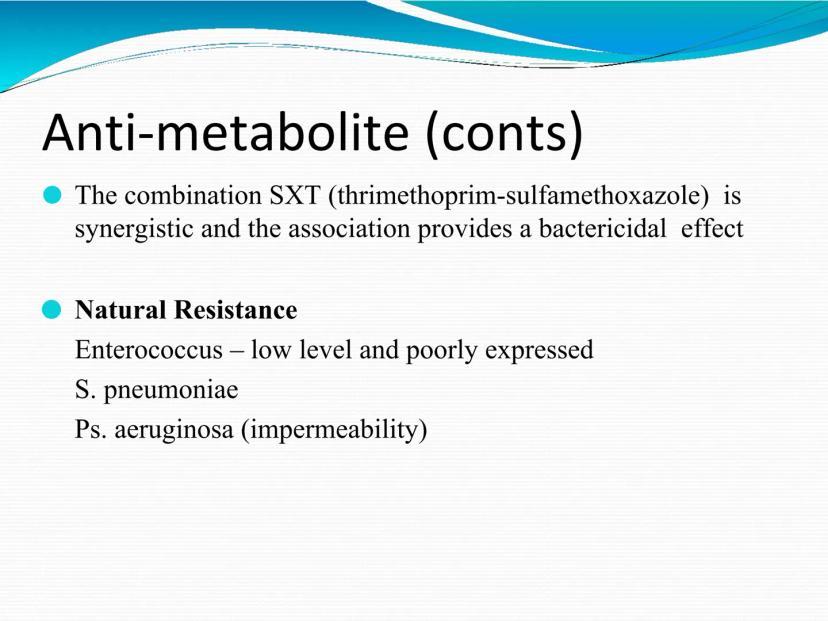 Anti-metabolite (conts)

The combination SXT (thrimethoprim-sulfamethoxazole) is synergistic and the association provides a bactericidal effect

Natural Resistance

Enterococcus – low level and poorly expressed

S. pneumoniae

Ps. aeruginosa (impermeability)